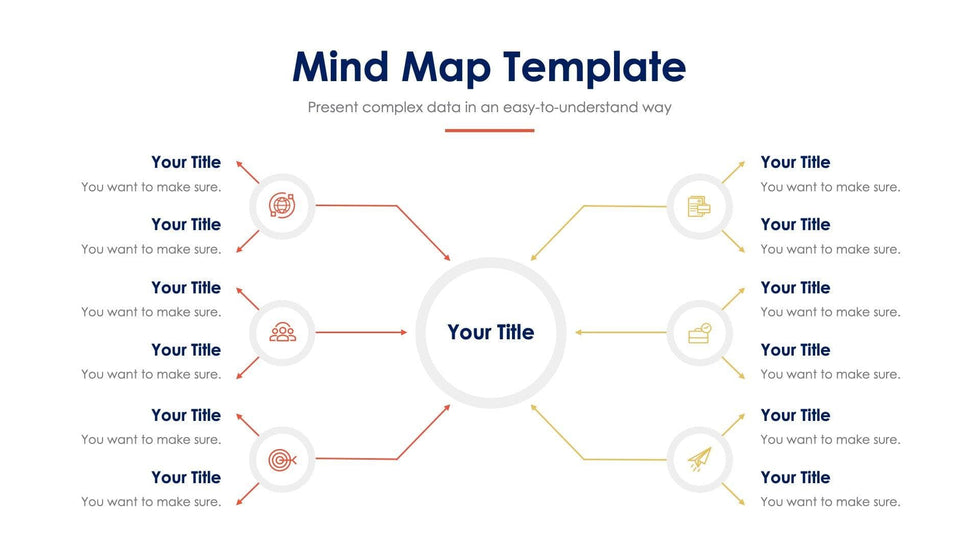 Mind Map Template

Present complex data in an easy-to-understand way

Your Title
You want to make sure.

Your Title
You want to make sure.

Your Title
You want to make sure.

Your Title
You want to make sure.

Your Title
You want to make sure.

Your Title
You want to make sure.

Your Title

Your Title
You want to make sure.

Your Title
You want to make sure.

Your Title
You want to make sure.

Your Title
You want to make sure.

Your Title
You want to make sure.

Your Title
You want to make sure.